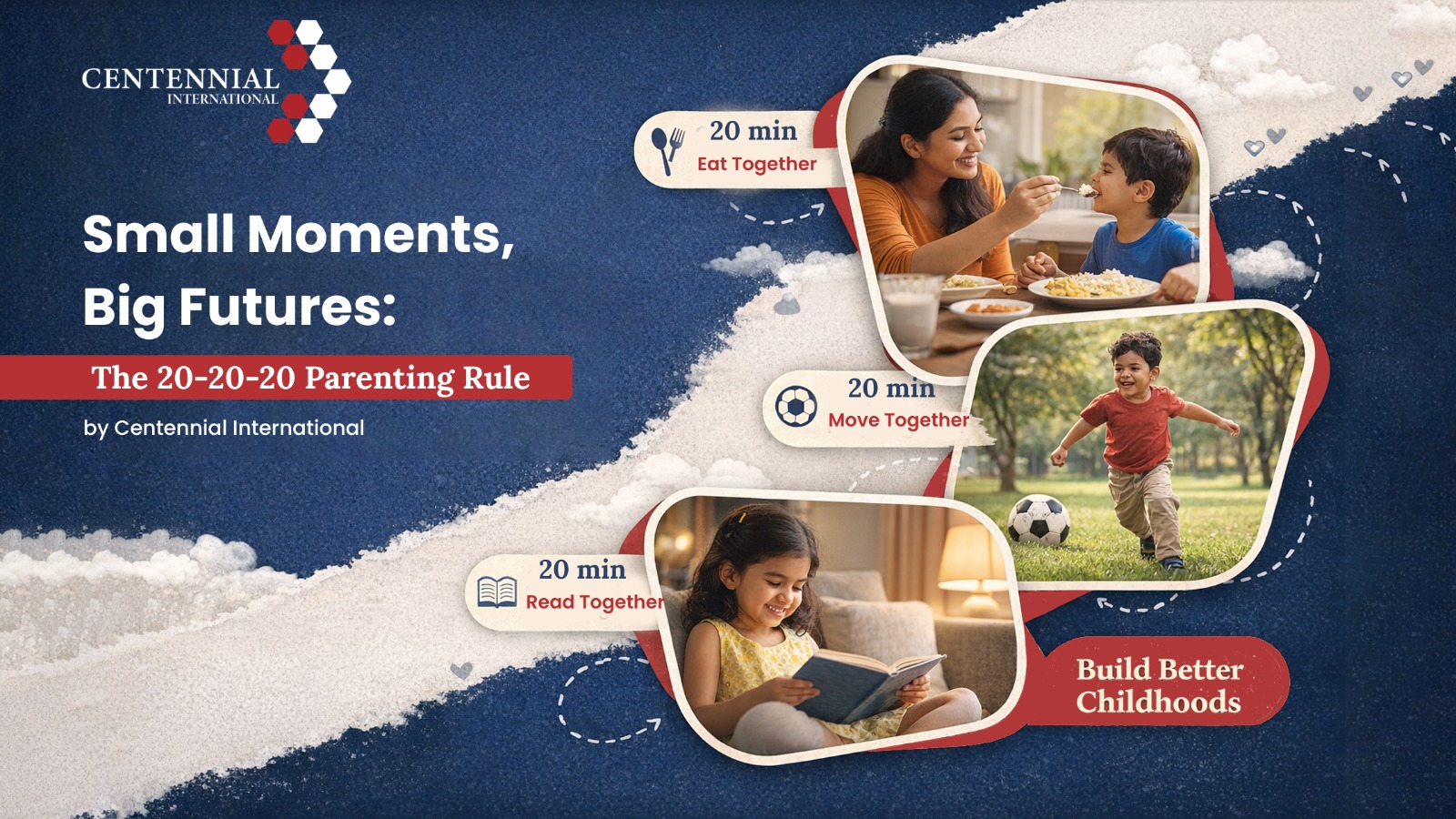 CENTENNIAL
INTERNATIONAL

Small Moments, Big Futures:

The 20-20-20 Parenting Rule

by Centennial International

20 min
Eat Together

20 min
Move Together

20 min
Read Together

Build Better Childhoods